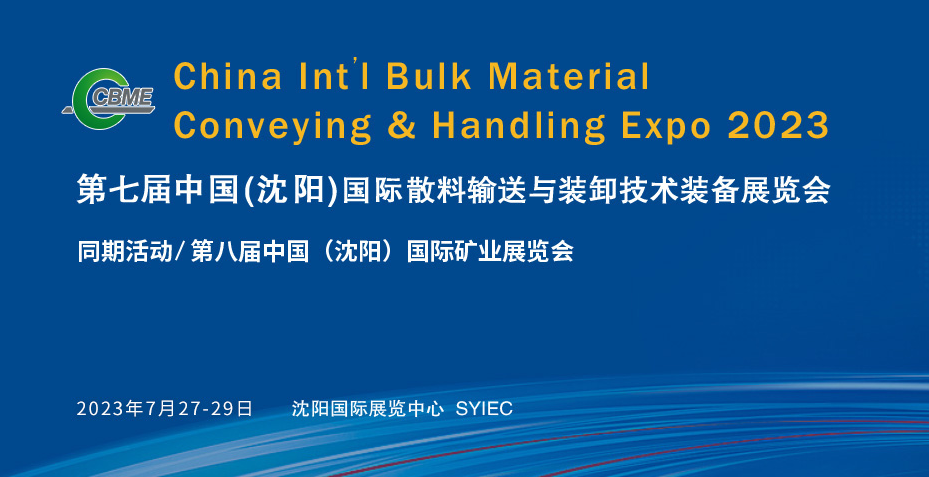 CBME

China Int'l Bulk Material Conveying & Handling Expo 2023

第七届中国(沈阳)国际散料输送与装卸技术装备展览会

同期活动/第八届中国（沈阳）国际矿业展览会

2023年7月27-29日　沈阳国际展览中心 SYIEC